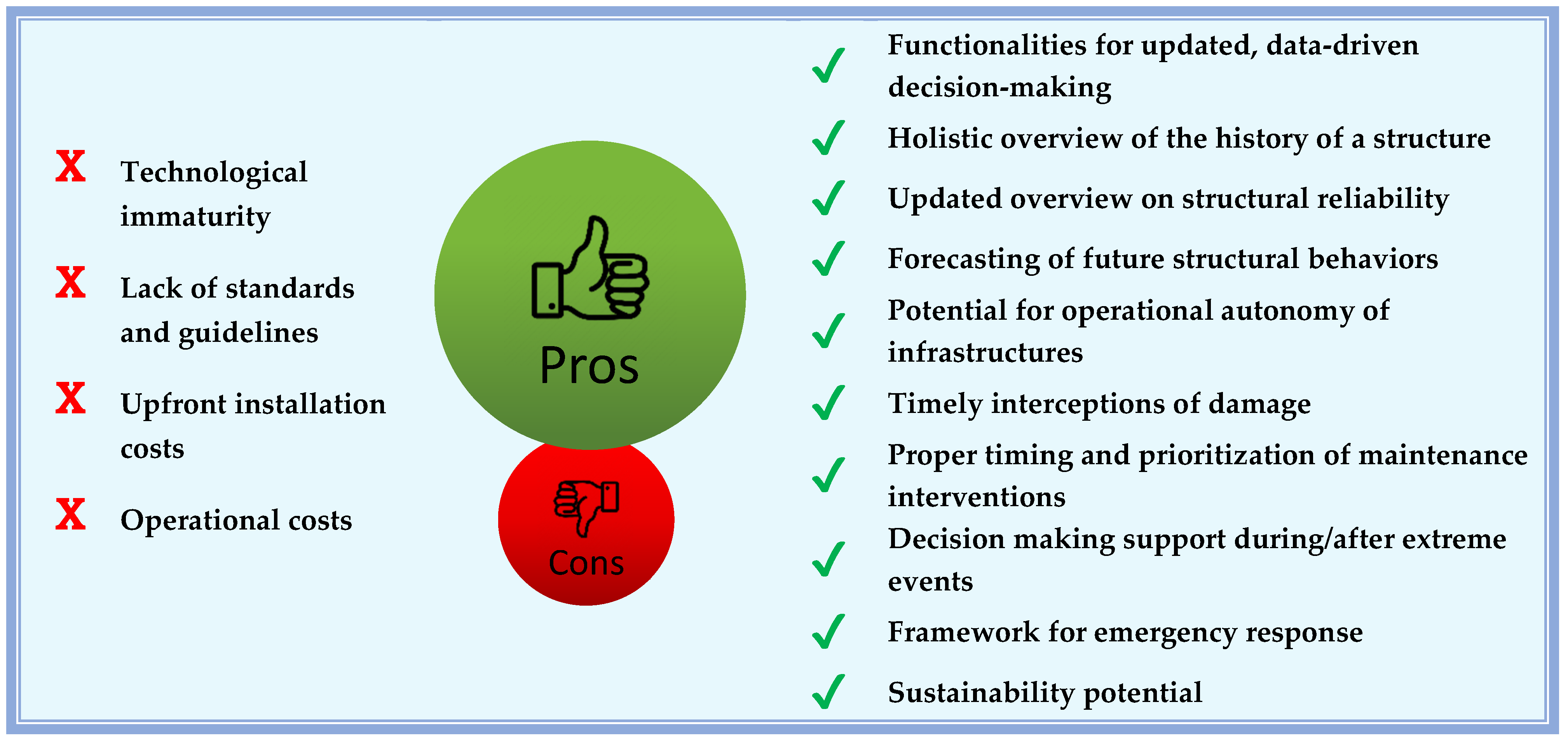 X Technological immaturity

X Lack of standards and guidelines

X Upfront installation costs

X Operational costs

Pros

Cons

✓ Functionalities for updated, data-driven decision-making

✓ Holistic overview of the history of a structure

✓ Updated overview on structural reliability

✓ Forecasting of future structural behaviors

✓ Potential for operational autonomy of infrastructures

✓ Timely interceptions of damage

✓ Proper timing and prioritization of maintenance interventions

✓ Decision making support during/after extreme events

✓ Framework for emergency response

✓ Sustainability potential